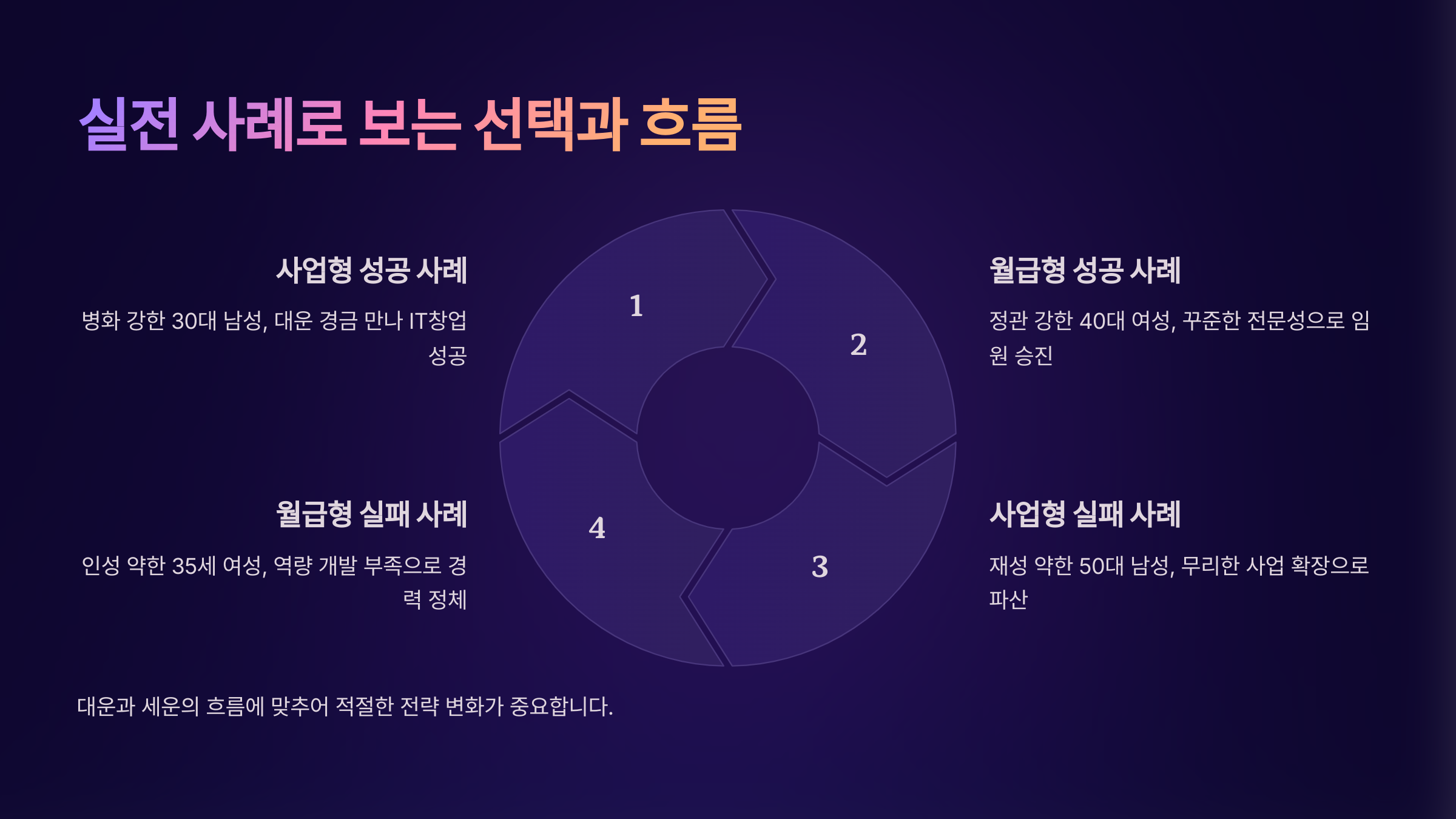 실전 사례로 보는 선택과 흐름

사업형 성공 사례

병화 강한 30대 남성, 대운 경금 만나 IT창업 성공

1

2

월급형 성공 사례

정관 강한 40대 여성, 꾸준한 전문성으로 임원 승진

월급형 실패 사례

인성 약한 35세 여성, 역량 개발 부족으로 경력 정체

4

3

사업형 실패 사례

재성 약한 50대 남성, 무리한 사업 확장으로 파산

대운과 세운의 흐름에 맞추어 적절한 전략 변화가 중요합니다.